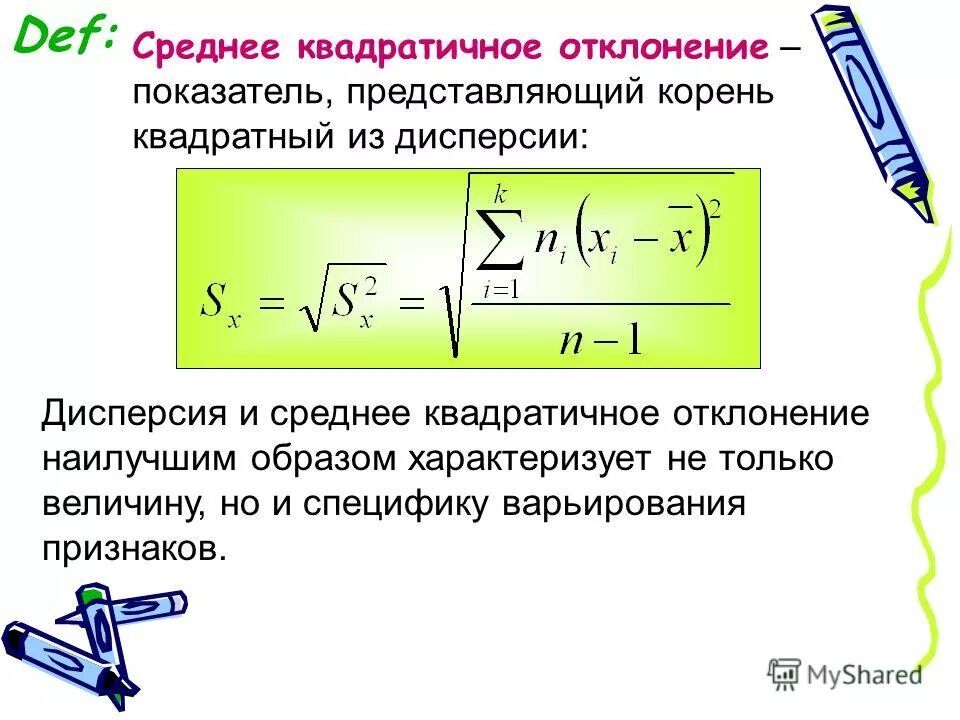 Def: Среднее квадратичное отклонение – показатель, представляющий корень квадратный из дисперсии:

$S_x = \sqrt{S_x^2} = \sqrt{\frac{\sum_{i=1}^{k} n_i \left(x_i - \overline{x}\right)^2}{n-1}}$

Дисперсия и среднее квадратичное отклонение наилучшим образом характеризует не только величину, но и специфику варьирования признаков.

MyShared